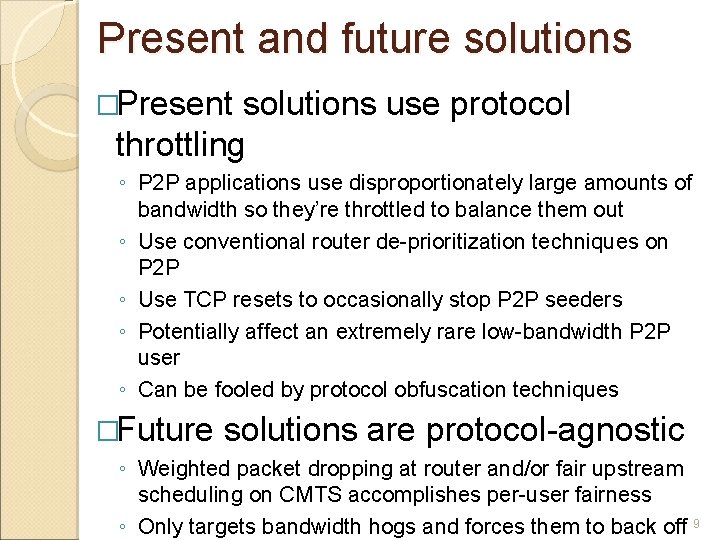 Present and future solutions

□Present solutions use protocol throttling

◦ P2P applications use disproportionately large amounts of bandwidth so they're throttled to balance them out
◦ Use conventional router de-prioritization techniques on P2P
◦ Use TCP resets to occasionally stop P2P seeders
◦ Potentially affect an extremely rare low-bandwidth P2P user
◦ Can be fooled by protocol obfuscation techniques

□Future solutions are protocol-agnostic

◦ Weighted packet dropping at router and/or fair upstream scheduling on CMTS accomplishes per-user fairness
◦ Only targets bandwidth hogs and forces them to back off

9